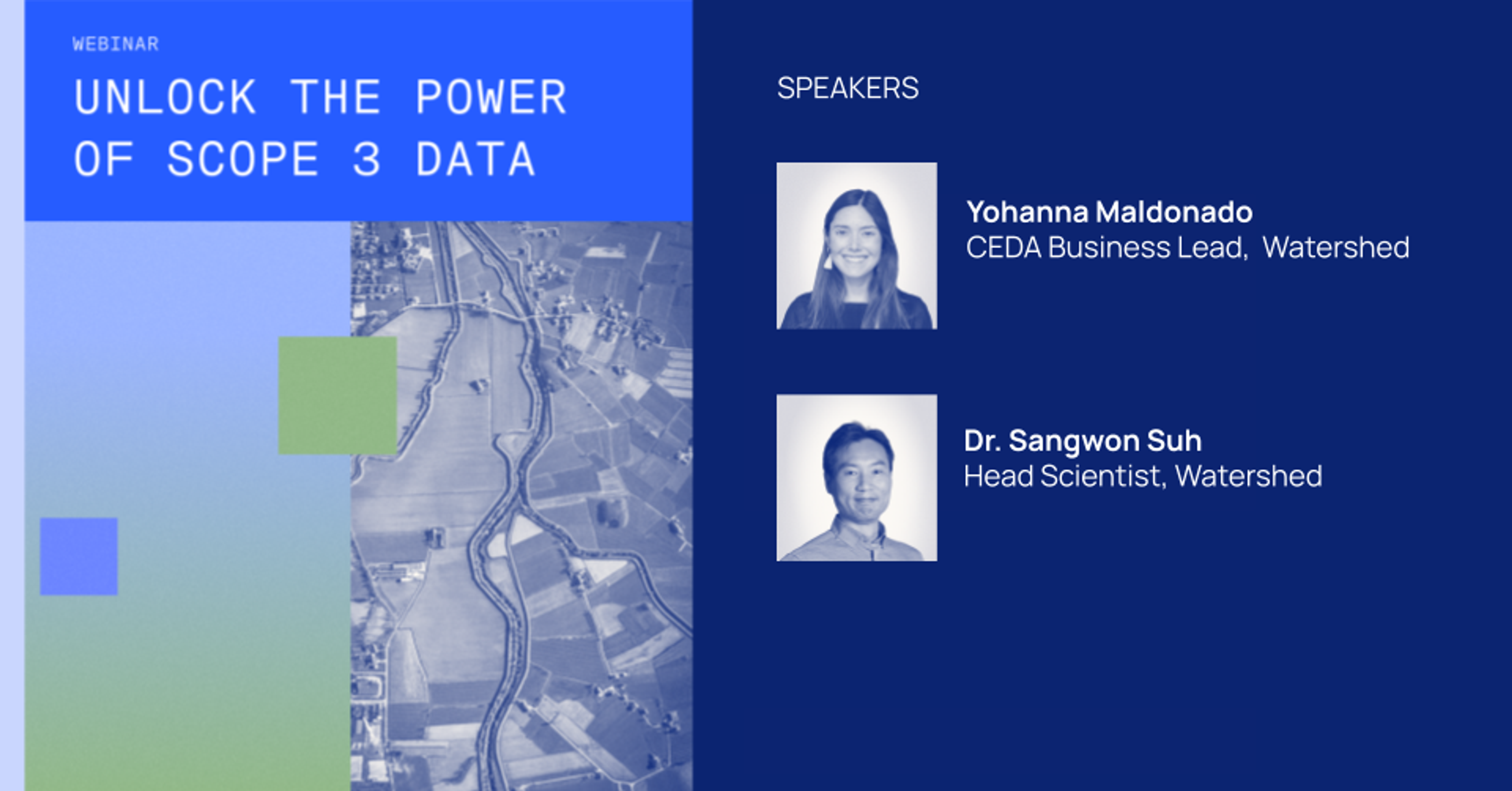 WEBINAR

UNLOCK THE POWER OF SCOPE 3 DATA

SPEAKERS

Yohanna Maldonado
CEDA Business Lead, Watershed

Dr. Sangwon Suh
Head Scientist, Watershed